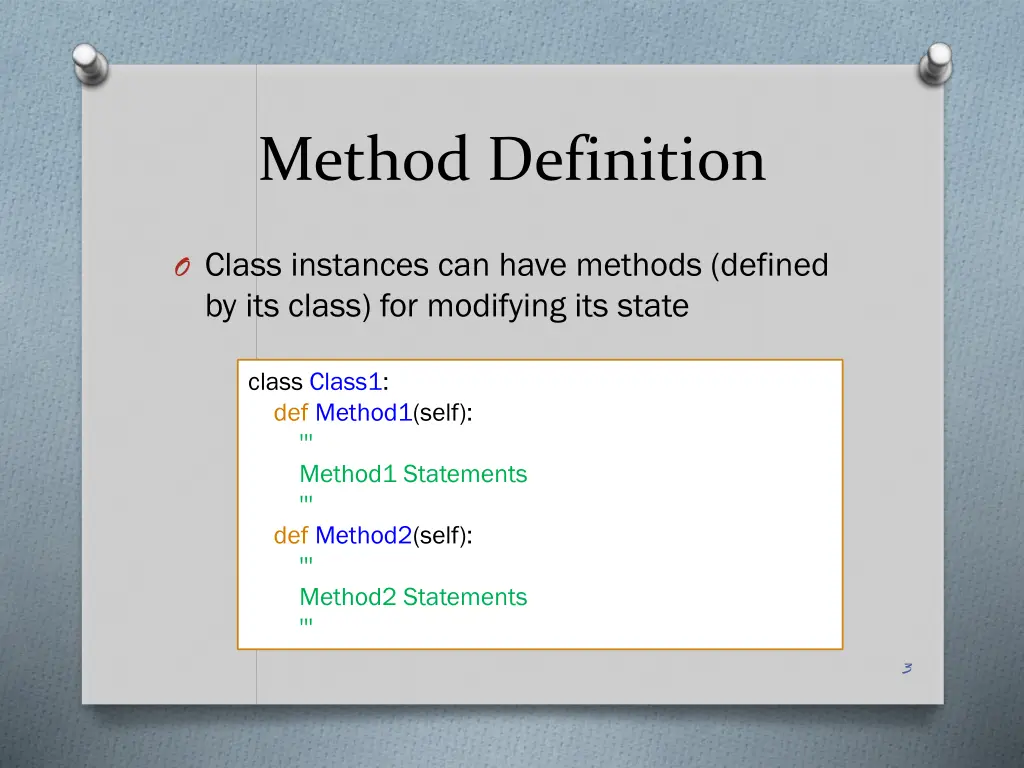 Method Definition

O Class instances can have methods (defined by its class) for modifying its state

class Class1:
    def Method1(self):
        '''
        Method1 Statements
        '''
    def Method2(self):
        '''
        Method2 Statements
        '''

3